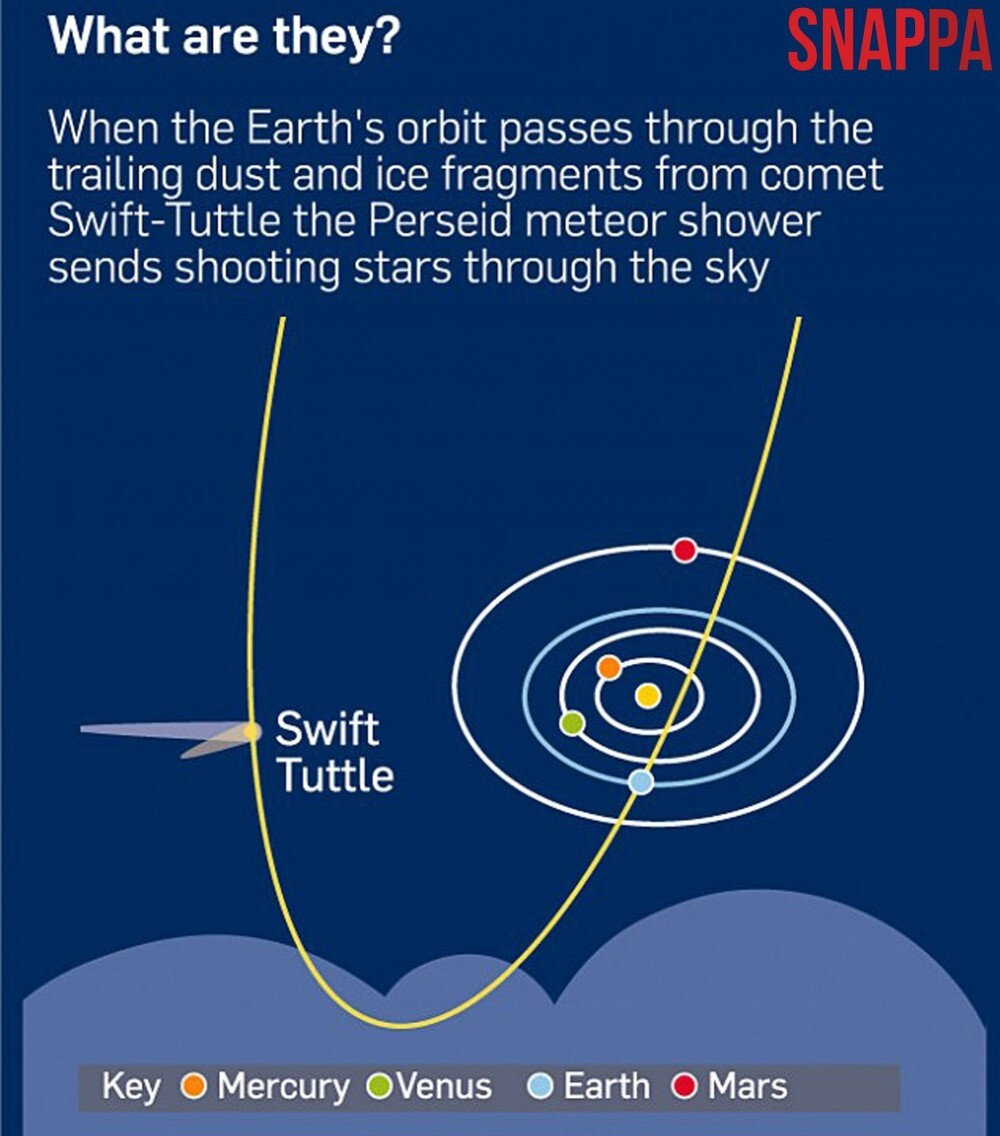 What are they?

SNAPPA

When the Earth's orbit passes through the trailing dust and ice fragments from comet Swift-Tuttle the Perseid meteor shower sends shooting stars through the sky

Swift Tuttle

Key Mercury Venus Earth Mars